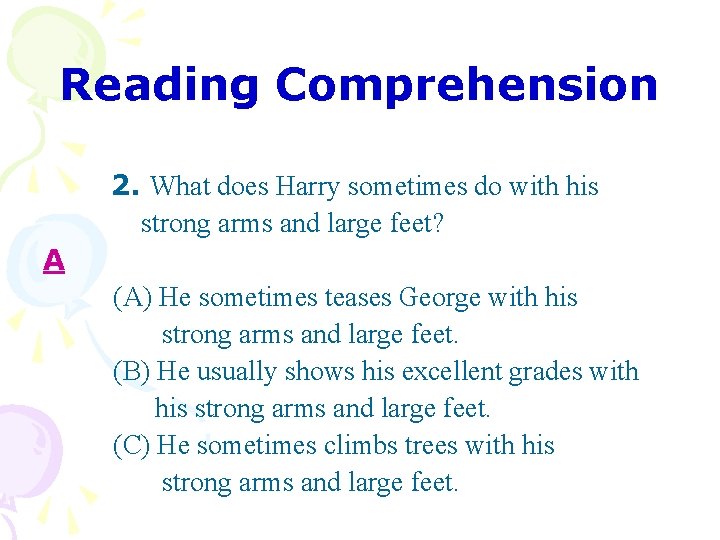 Reading Comprehension

2. What does Harry sometimes do with his strong arms and large feet?

A

(A) He sometimes teases George with his strong arms and large feet.
(B) He usually shows his excellent grades with his strong arms and large feet.
(C) He sometimes climbs trees with his strong arms and large feet.